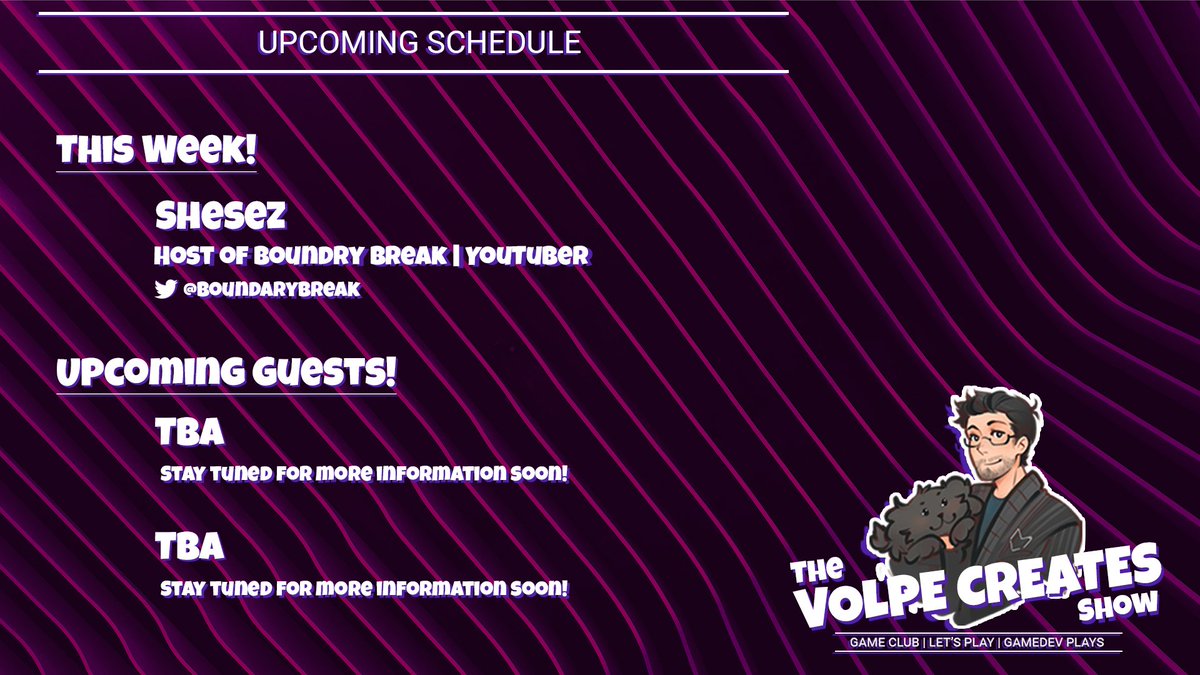 UPCOMING SCHEDULE

THIS WEEK!

SHESEZ

HOST OF BOUNDRY BREAK | YOUTUBER

@BOUNDARYBREAK

UPCOMING GUESTS!

TBA

STAY TUNED FOR MORE INFORMATION SOON!

TBA

STAY TUNED FOR MORE INFORMATION SOON!

THE VOLPE CREATES SHOW

GAME CLUB | LET'S PLAY | GAMEDEV PLAYS